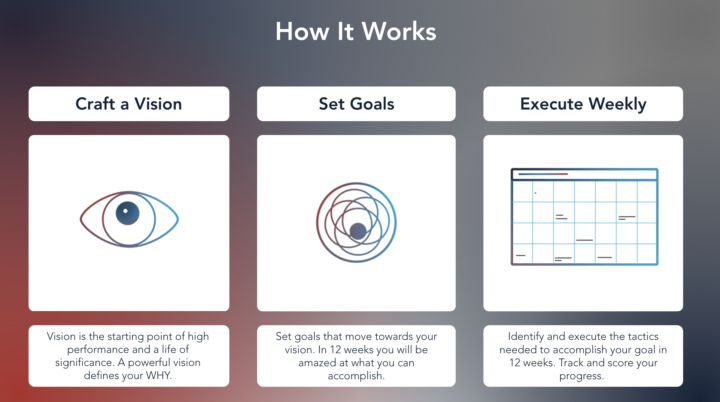 How It Works

Craft a Vision

Vision is the starting point of high performance and a life of significance. A powerful vision defines your WHY.

Set Goals

Set goals that move towards your vision. In 12 weeks you will be amazed at what you can accomplish.

Execute Weekly

Identify and execute the tactics needed to accomplish your goal in 12 weeks. Track and score your progress.